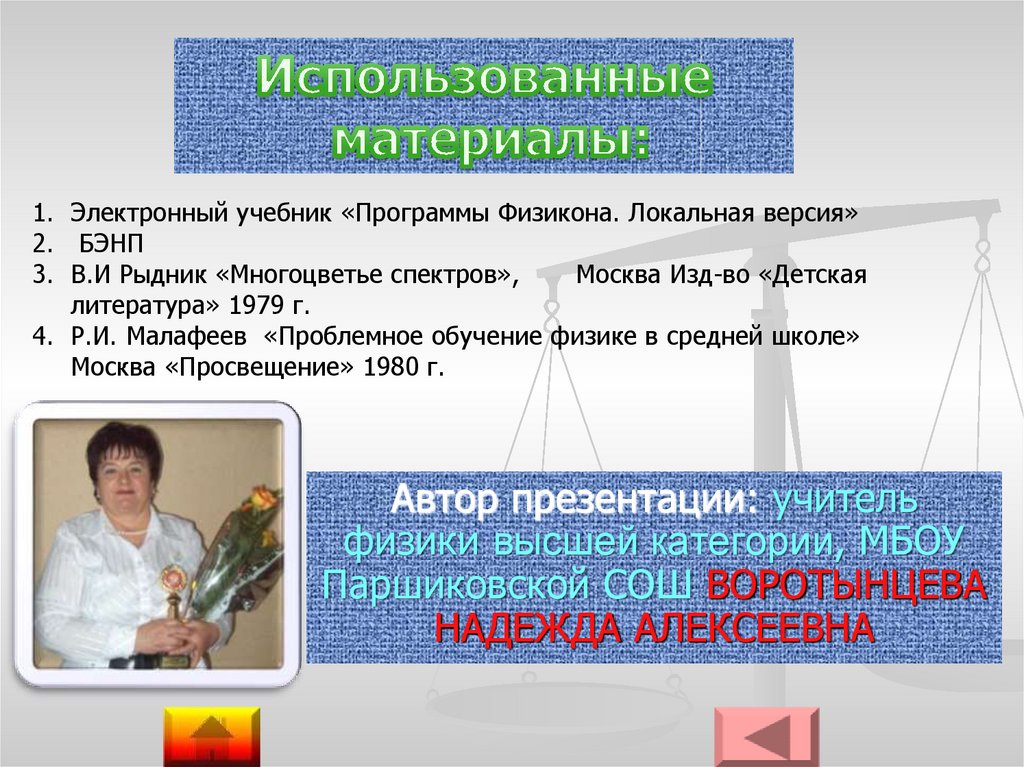 Использованные материалы:

1. Электронный учебник «Программы Физикона. Локальная версия»
2. БЭНП
3. В.И Рыдник «Многоцветье спектров», Москва Изд-во «Детская литература» 1979 г.
4. Р.И. Малафеев «Проблемное обучение физике в средней школе» Москва «Просвещение» 1980 г.

Автор презентации: учитель физики высшей категории, МБОУ Паршиковской СОШ ВОРОТЫНЦЕВА НАДЕЖДА АЛЕКСЕЕВНА